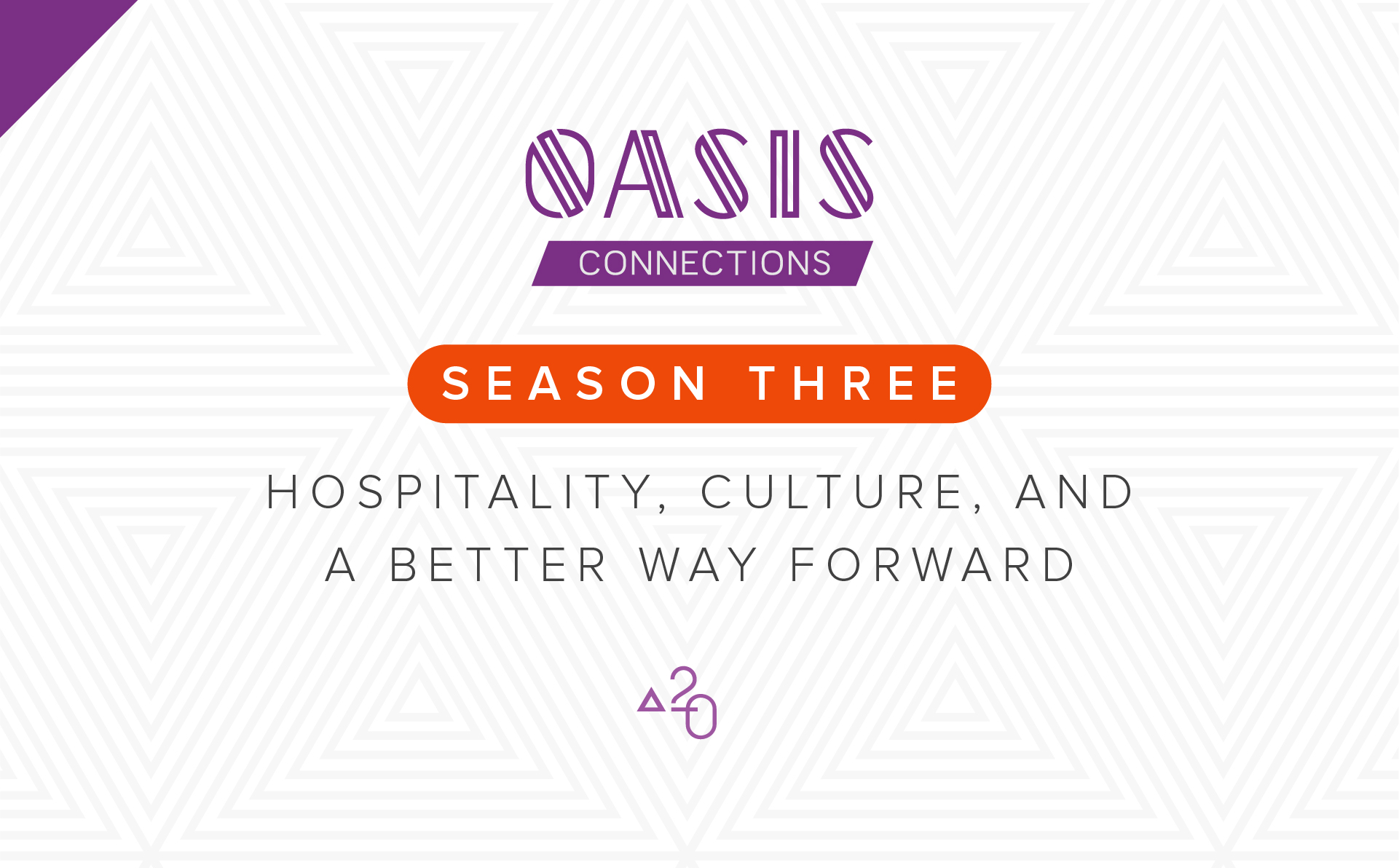 OASIS
CONNECTIONS

SEASON THREE

HOSPITALITY, CULTURE, AND A BETTER WAY FORWARD

20